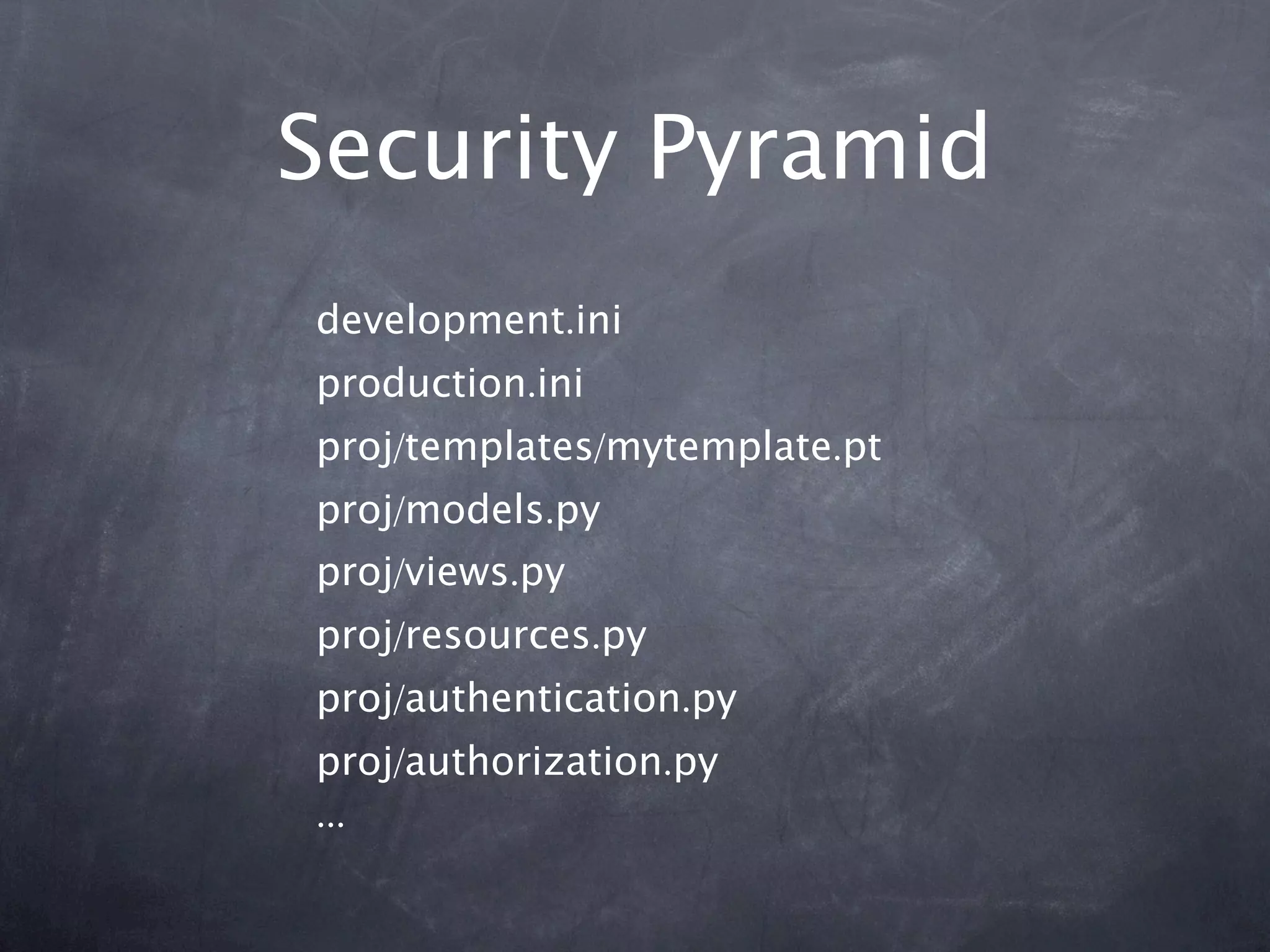 Security Pyramid

development.ini
production.ini
proj/templates/mytemplate.pt
proj/models.py
proj/views.py
proj/resources.py
proj/authentication.py
proj/authorization.py
...